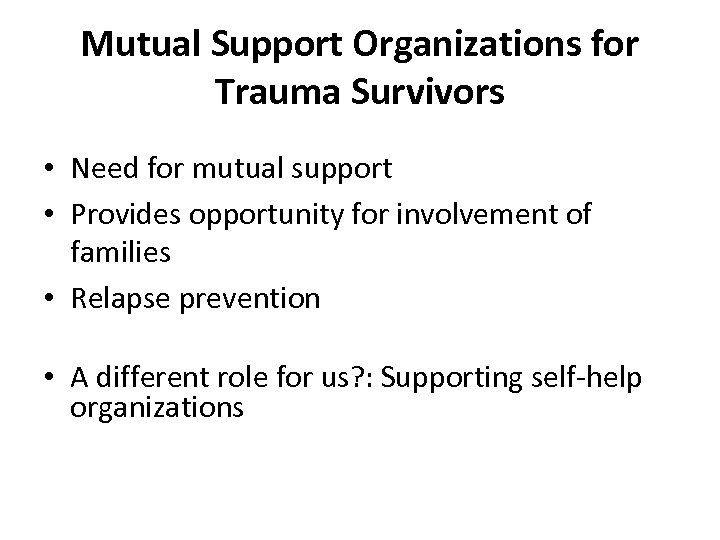 Mutual Support Organizations for Trauma Survivors

• Need for mutual support
• Provides opportunity for involvement of families
• Relapse prevention

• A different role for us?: Supporting self-help organizations